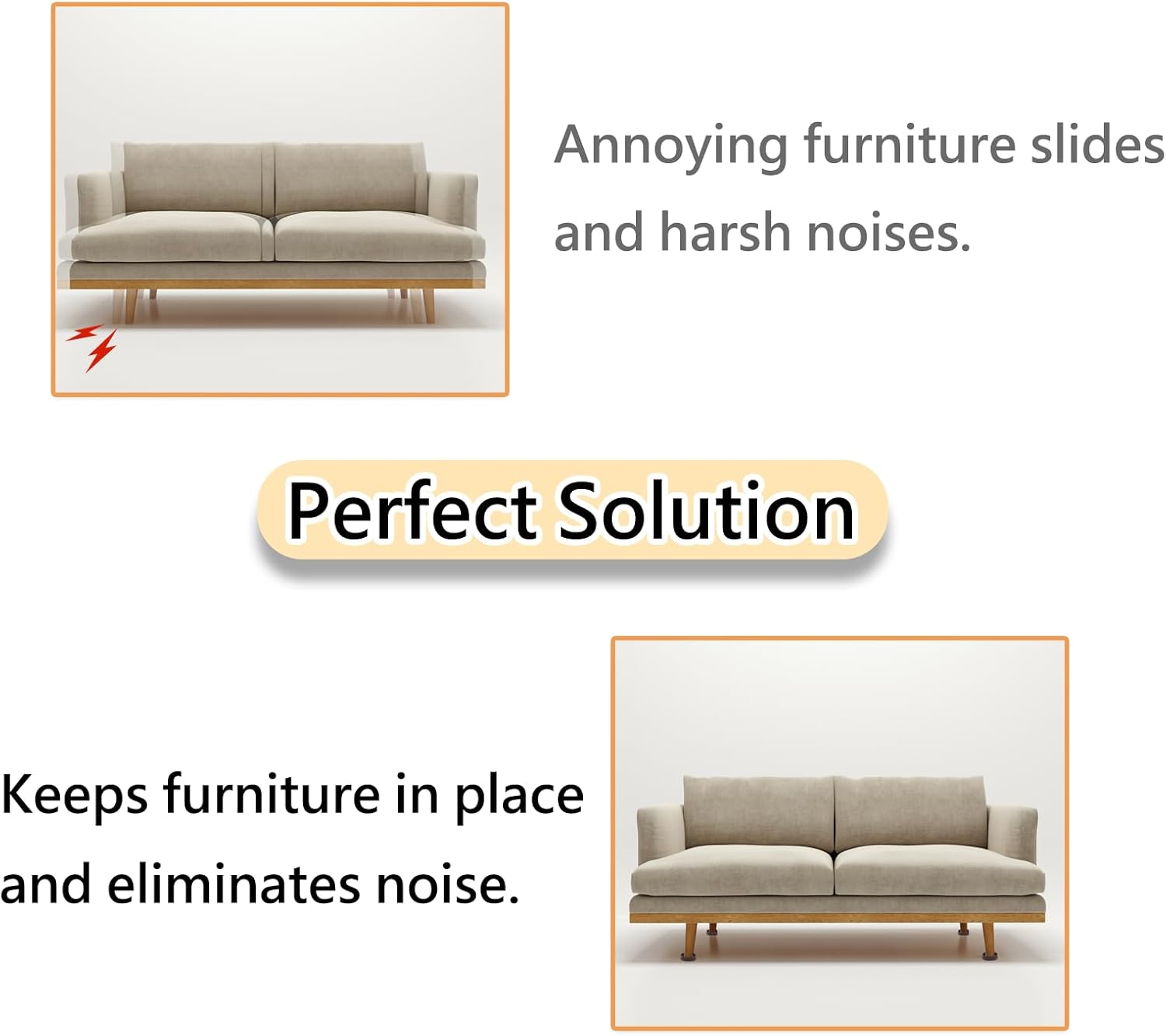 Annoying furniture slides and harsh noises.

Perfect Solution

Keeps furniture in place and eliminates noise.